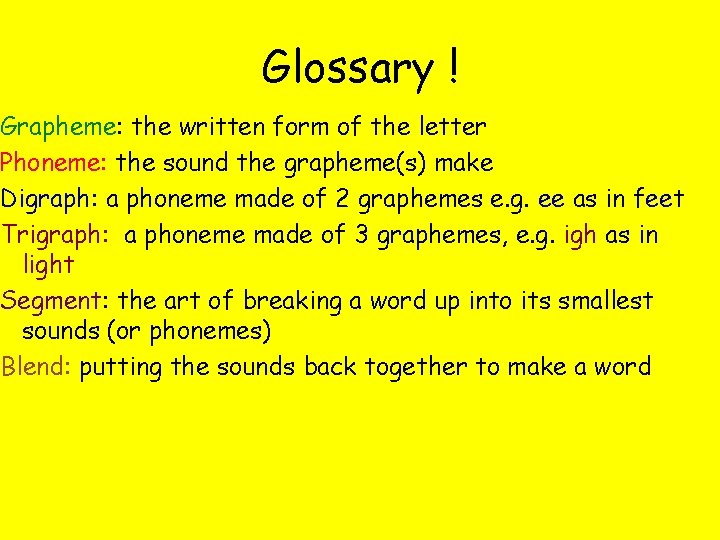 Glossary !

Grapheme: the written form of the letter

Phoneme: the sound the grapheme(s) make

Digraph: a phoneme made of 2 graphemes e.g. ee as in feet

Trigraph: a phoneme made of 3 graphemes, e.g. igh as in light

Segment: the art of breaking a word up into its smallest sounds (or phonemes)

Blend: putting the sounds back together to make a word